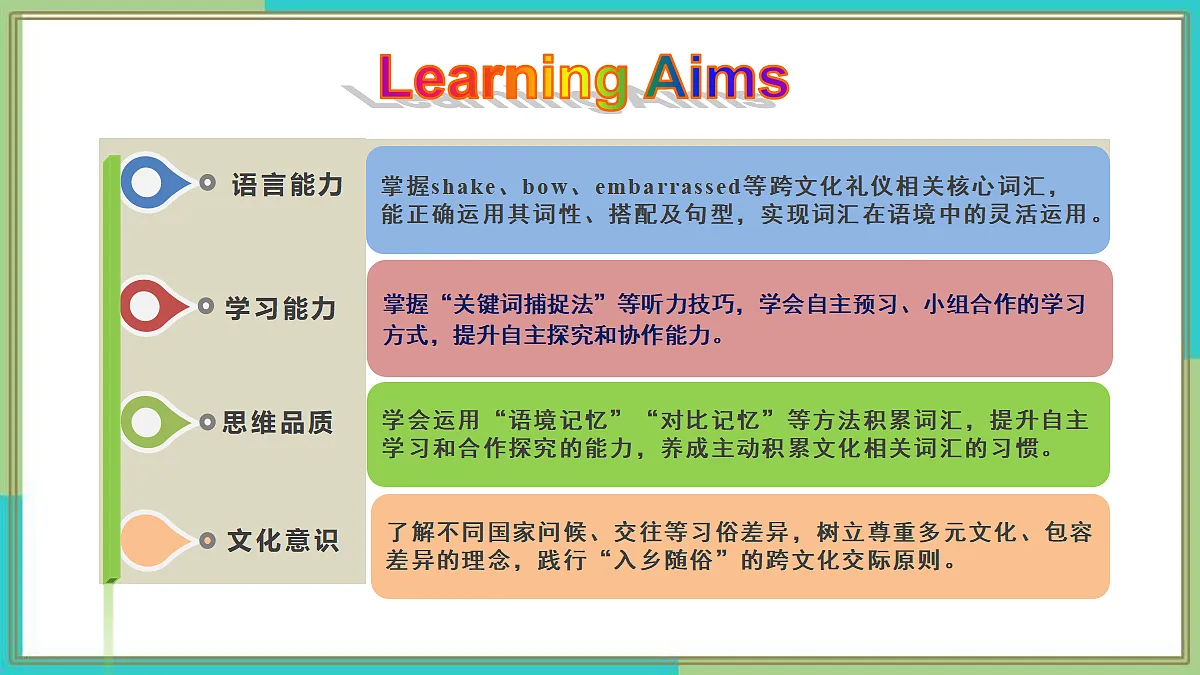 Learning Aims

语言能力

掌握shake、bow、embarrassed等跨文化礼仪相关核心词汇，能正确运用其词性、搭配及句型，实现词汇在语境中的灵活运用。

学习能力

掌握“关键词捕捉法”等听力技巧，学会自主预习、小组合作的学习方式，提升自主探究和协作能力。

思维品质

学会运用“语境记忆”“对比记忆”等方法积累词汇，提升自主学习和合作探究的能力，养成主动积累文化相关词汇的习惯。

文化意识

了解不同国家问候、交往等习俗差异，树立尊重多元文化、包容差异的理念，践行“入乡随俗”的跨文化交际原则。